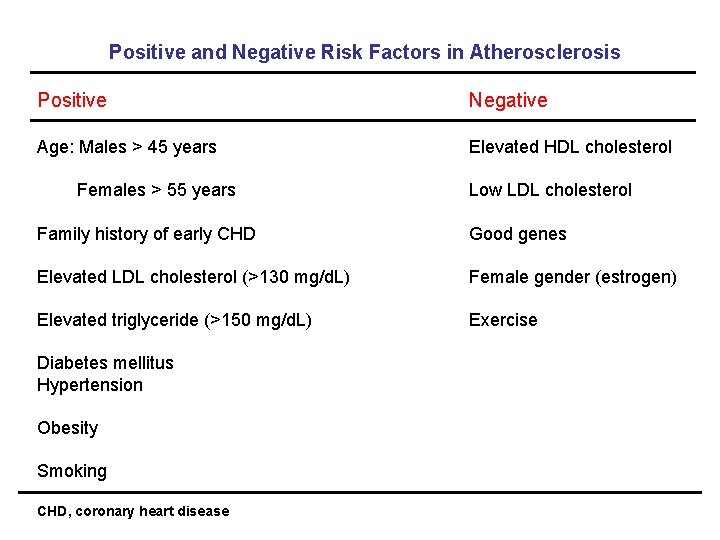 Positive and Negative Risk Factors in Atherosclerosis

| Positive | Negative |
|---|---|
| Age: Males > 45 years | Elevated HDL cholesterol |
| Females > 55 years | Low LDL cholesterol |
| Family history of early CHD | Good genes |
| Elevated LDL cholesterol (>130 mg/dL) | Female gender (estrogen) |
| Elevated triglyceride (>150 mg/dL) | Exercise |
| Diabetes mellitus | |
| Hypertension | |
| Obesity | |
| Smoking | |

CHD, coronary heart disease